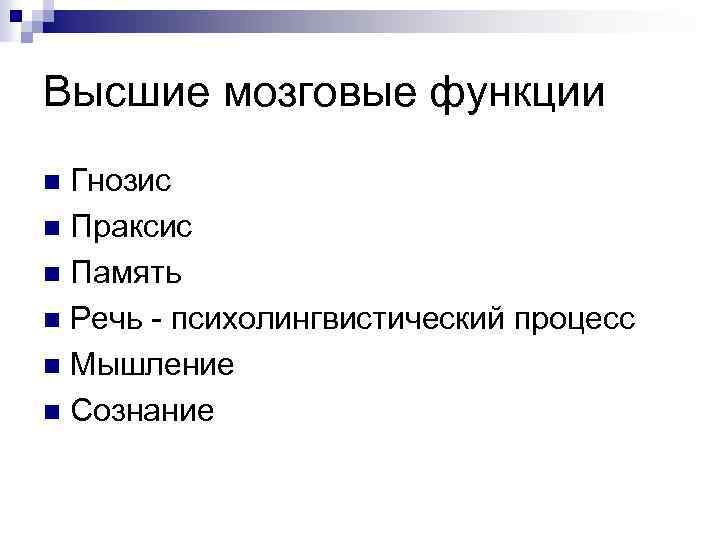 Высшие мозговые функции

■ Гнозис
■ Праксис
■ Память
■ Речь - психолингвистический процесс
■ Мышление
■ Сознание